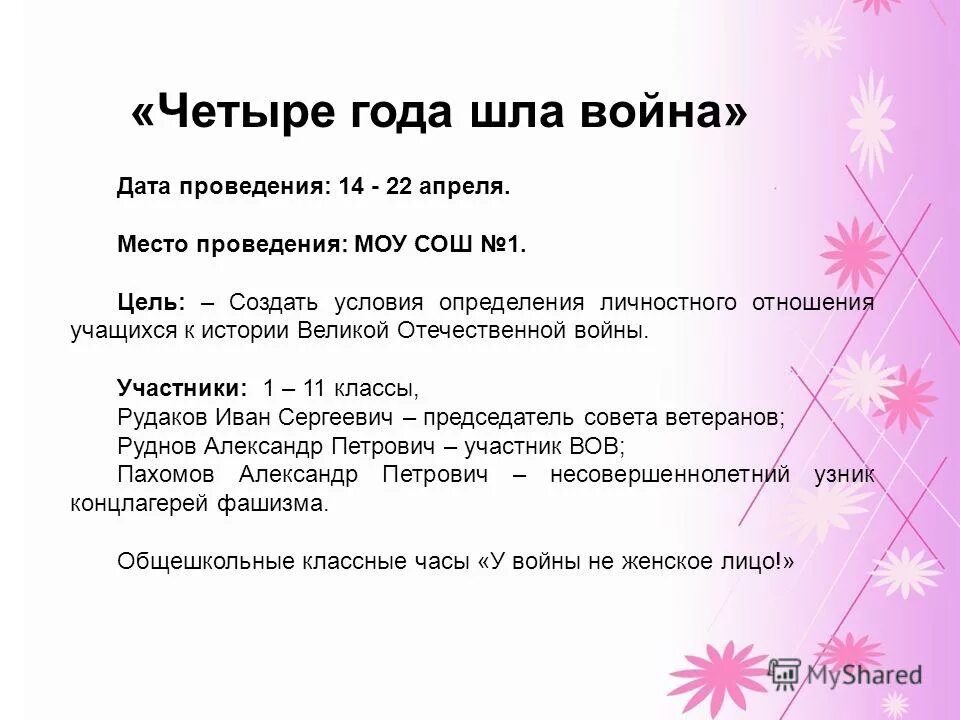 «Четыре года шла война»

Дата проведения: 14 - 22 апреля.

Место проведения: МОУ СОШ №1.

Цель: – Создать условия определения личностного отношения учащихся к истории Великой Отечественной войны.

Участники: 1 – 11 классы,
Рудаков Иван Сергеевич – председатель совета ветеранов;
Руднов Александр Петрович – участник ВОВ;
Пахомов Александр Петрович – несовершеннолетний узник концлагерей фашизма.

Общешкольные классные часы «У войны не женское лицо!»

MyShared